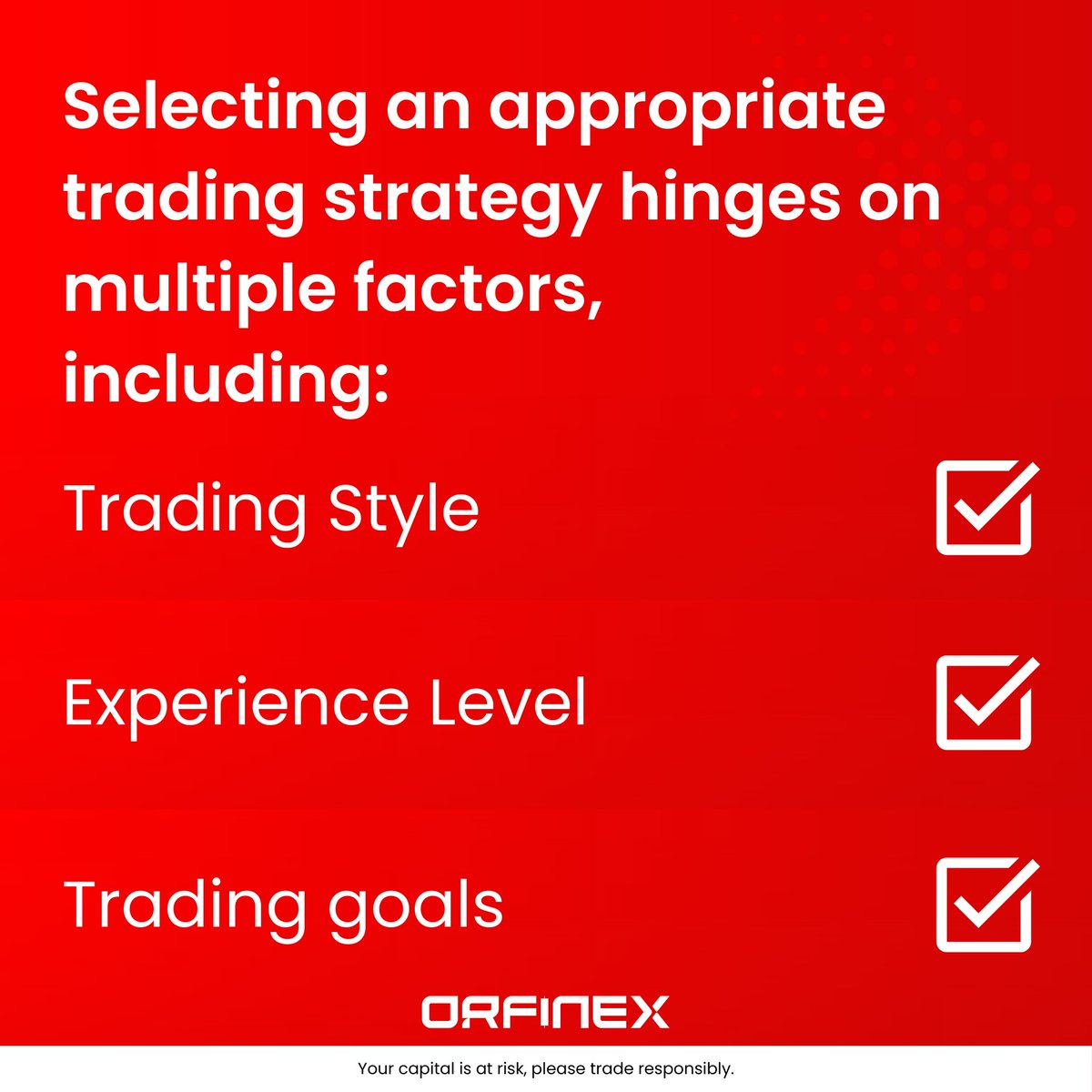 Selecting an appropriate trading strategy hinges on multiple factors, including:

Trading Style

Experience Level

Trading goals

ORFINEX

Your capital is at risk, please trade responsibly.